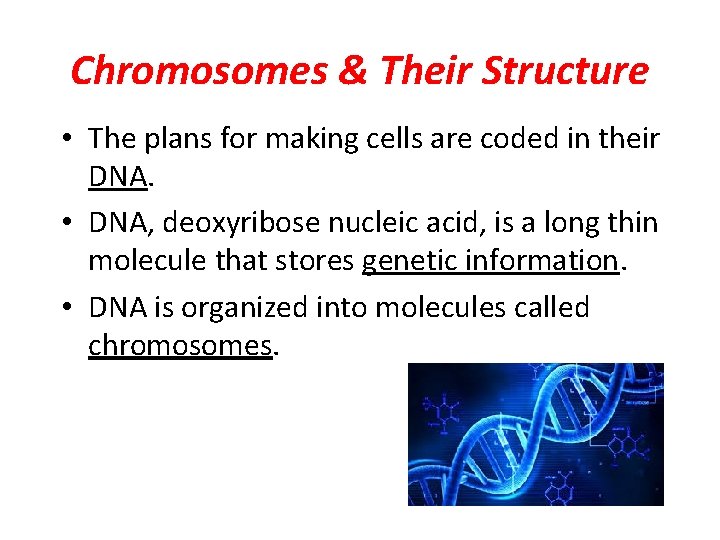 Chromosomes & Their Structure

• The plans for making cells are coded in their DNA.

• DNA, deoxyribose nucleic acid, is a long thin molecule that stores genetic information.

• DNA is organized into molecules called chromosomes.